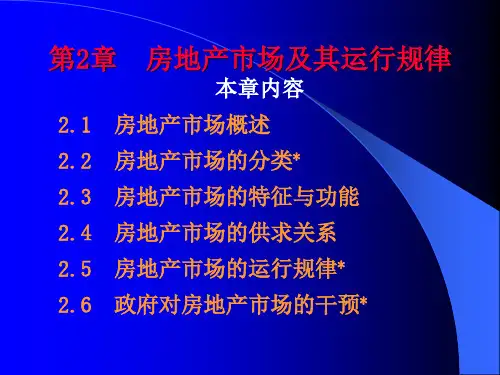 第2章　房地产市场及其运行规律

本章内容

2.1　房地产市场概述

2.2　房地产市场的分类*

2.3　房地产市场的特征与功能

2.4　房地产市场的供求关系

2.5　房地产市场的运行规律*

2.6　政府对房地产市场的干预*